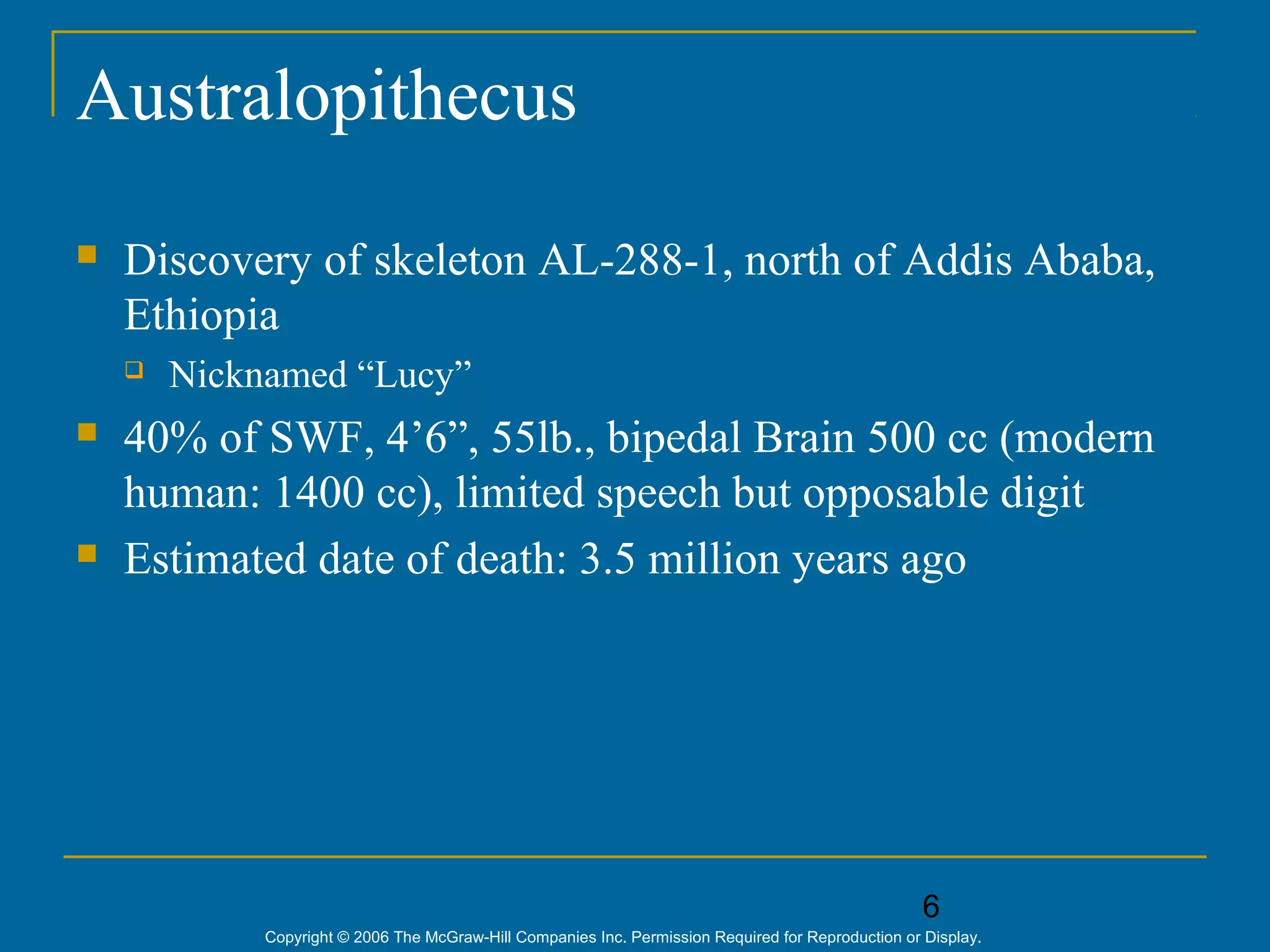 Australopithecus

Discovery of skeleton AL-288-1, north of Addis Ababa, Ethiopia

Nicknamed “Lucy”

40% of SWF, 4’6”, 55lb., bipedal Brain 500 cc (modern human: 1400 cc), limited speech but opposable digit

Estimated date of death: 3.5 million years ago

6

Copyright © 2006 The McGraw-Hill Companies Inc. Permission Required for Reproduction or Display.